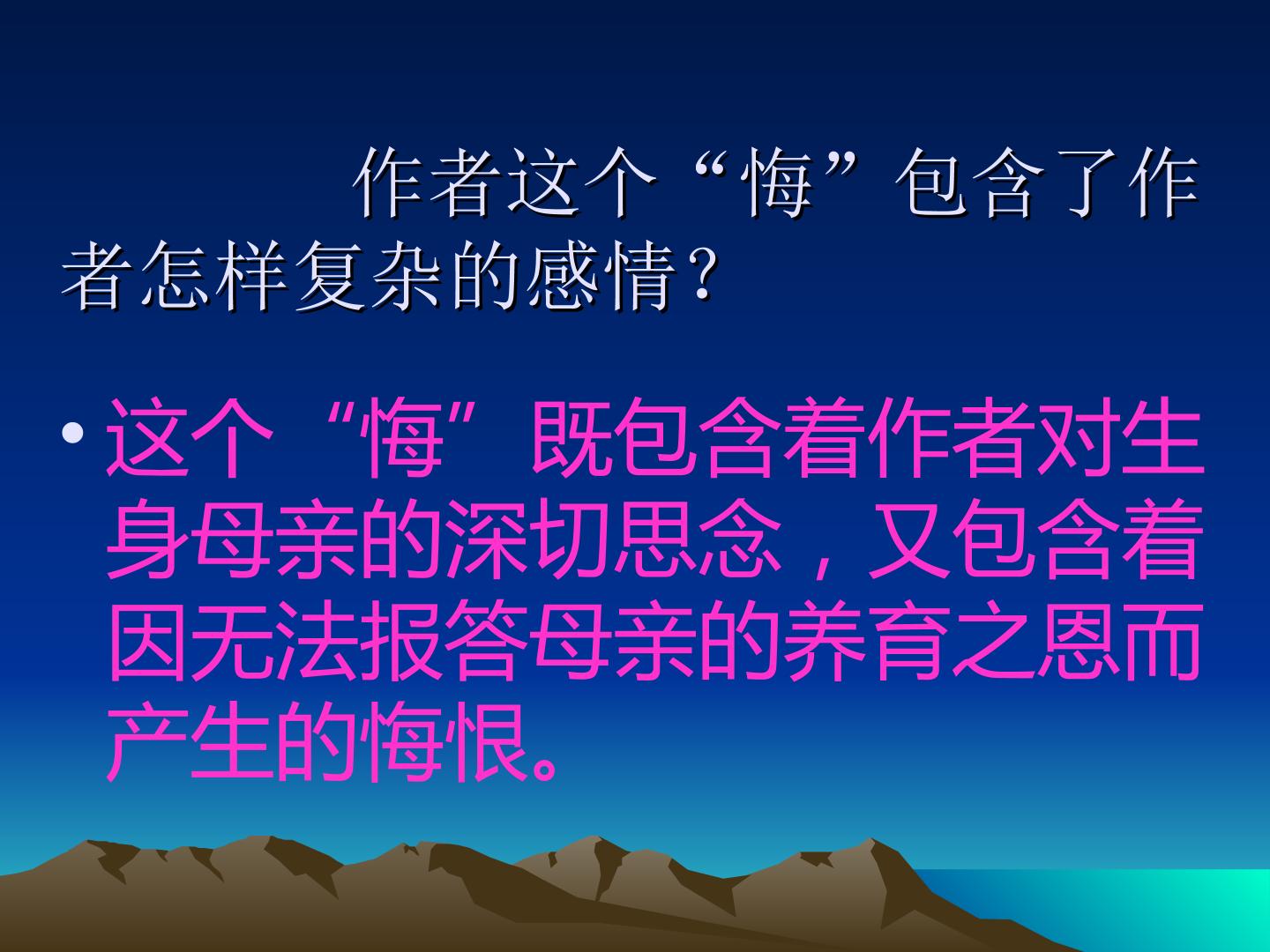 作者这个“悔”包含了作者怎样复杂的感情？

• 这个“悔”既包含着作者对生身母亲的深切思念，又包含着因无法报答母亲的养育之恩而产生的悔恨。